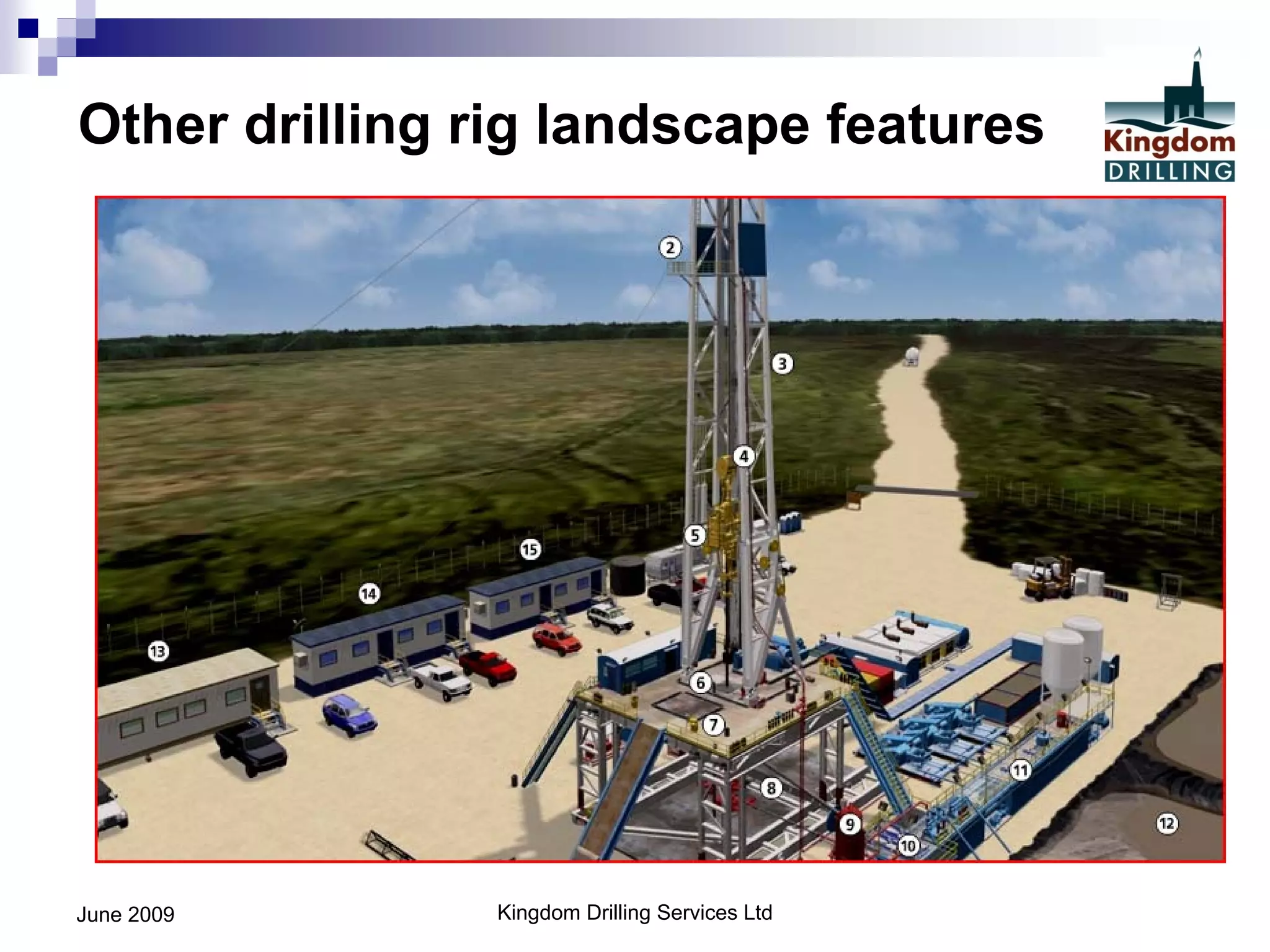 Other drilling rig landscape features

Kingdom
DRILLING

2
3
4
5
15
14
13
6
7
8
9
10
11
12

June 2009

Kingdom Drilling Services Ltd